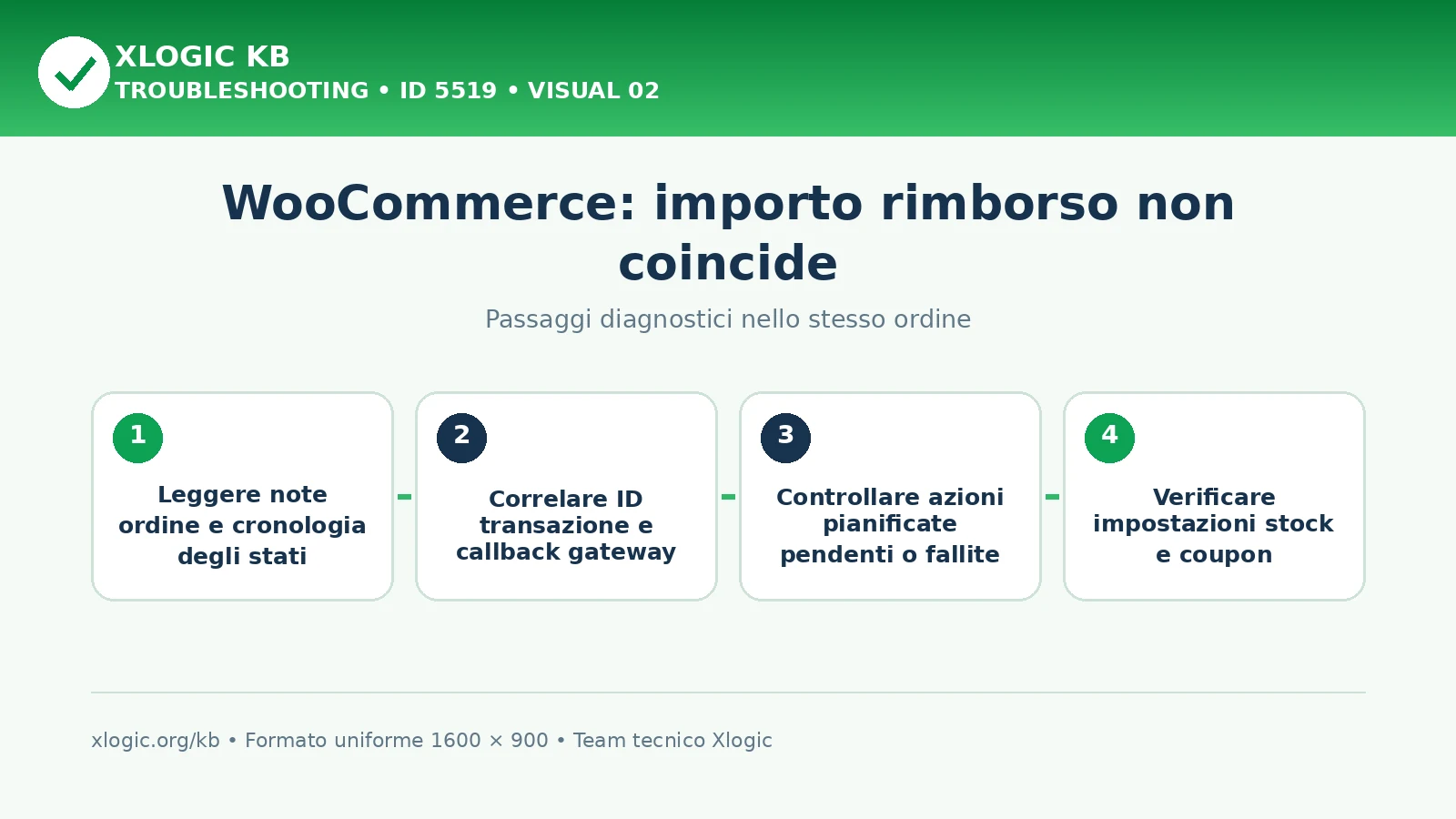 XLOGIC KB
TROUBLESHOOTING • ID 5519 • VISUAL 02

WooCommerce: importo rimborso non coincide

Passaggi diagnostici nello stesso ordine

1
Leggere note ordine e cronologia degli stati

2
Correlare ID transazione e callback gateway

3
Controllare azioni pianificate pendenti o fallite

4
Verificare impostazioni stock e coupon

xlogic.org/kb • Formato uniforme 1600 × 900 • Team tecnico Xlogic